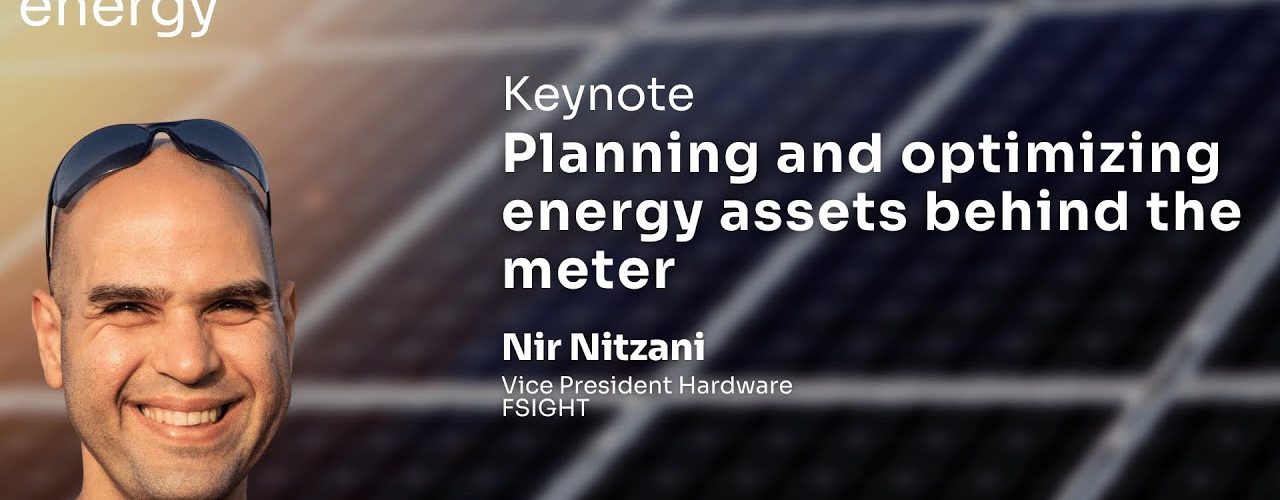 energy

Keynote
Planning and optimizing energy assets behind the meter

Nir Nitzani
Vice President Hardware
FSIGHT